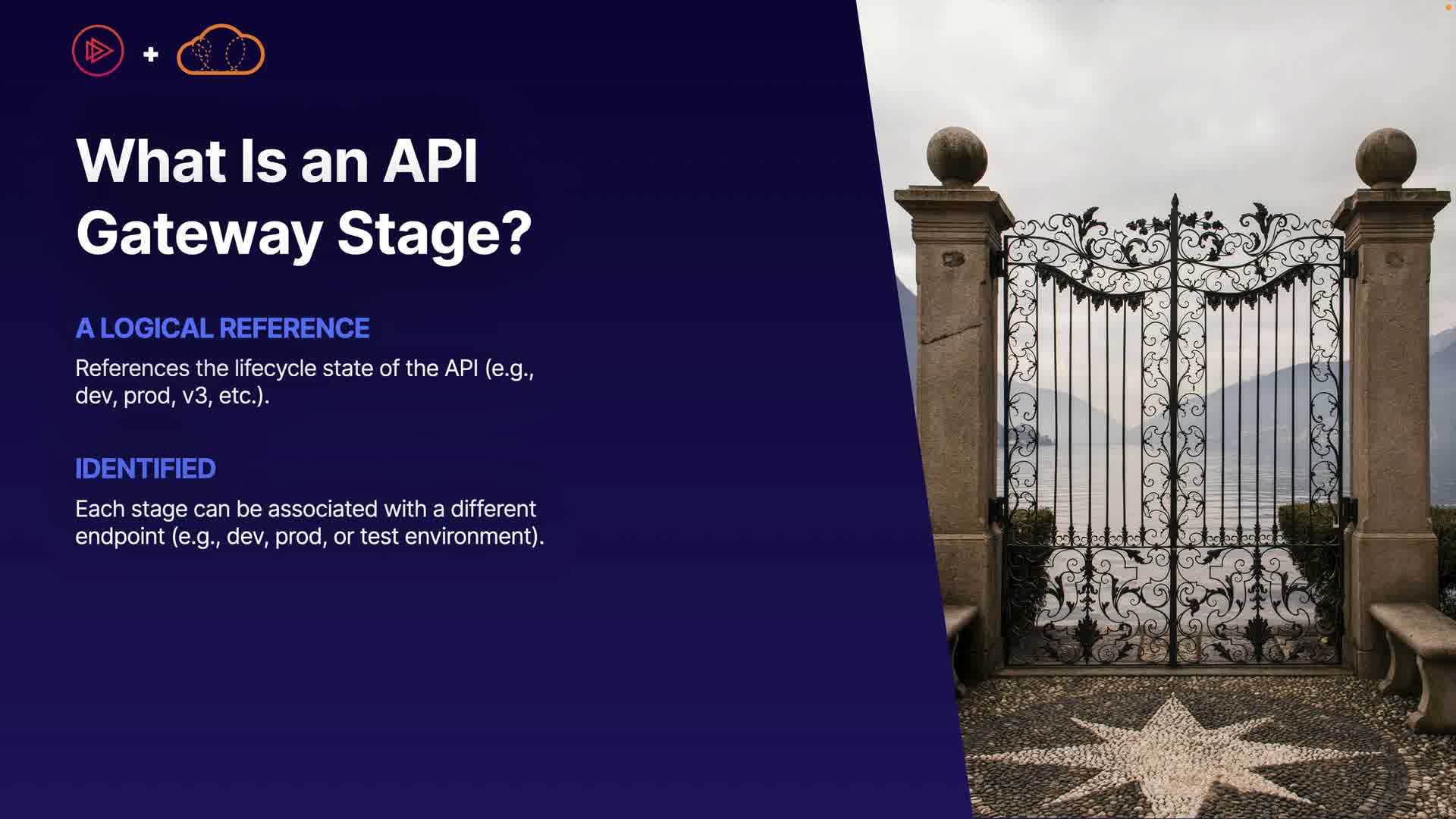 +

What Is an API Gateway Stage?

A LOGICAL REFERENCE

References the lifecycle state of the API (e.g., dev, prod, v3, etc.).

IDENTIFIED

Each stage can be associated with a different endpoint (e.g., dev, prod, or test environment).